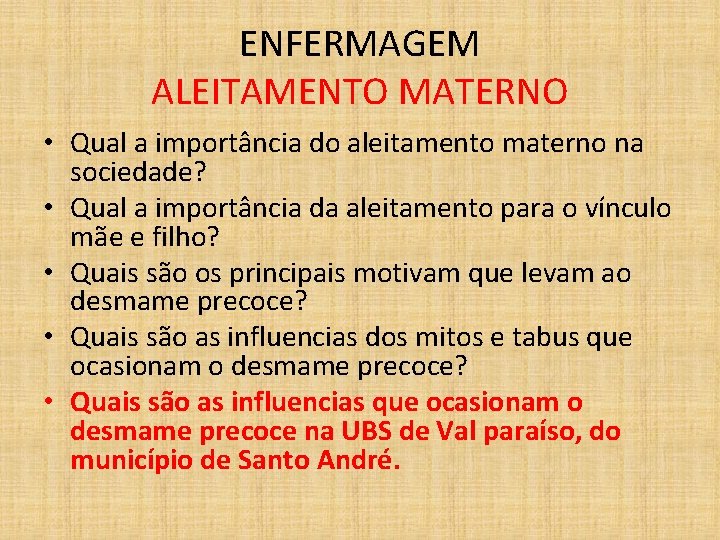 ENFERMAGEM
ALEITAMENTO MATERNO

• Qual a importância do aleitamento materno na sociedade?
• Qual a importância da aleitamento para o vínculo mãe e filho?
• Quais são os principais motivam que levam ao desmame precoce?
• Quais são as influencias dos mitos e tabus que ocasionam o desmame precoce?
• Quais são as influencias que ocasionam o desmame precoce na UBS de Val paraíso, do município de Santo André.